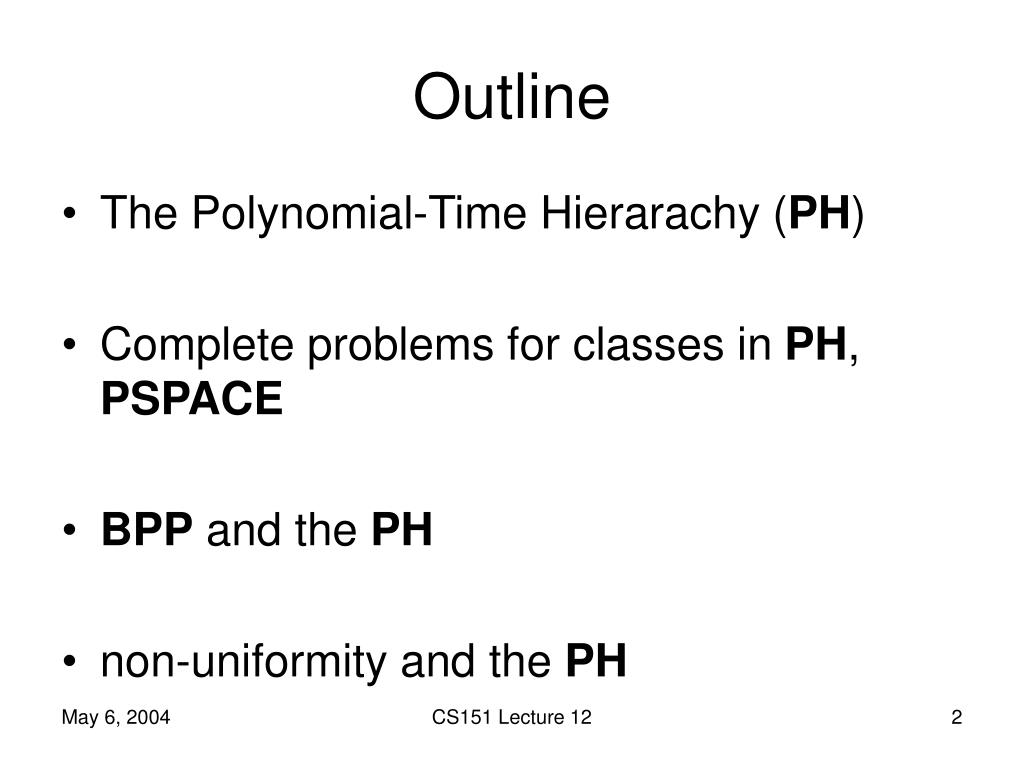 Outline

• The Polynomial-Time Hierarachy (PH)

• Complete problems for classes in PH, PSPACE

• BPP and the PH

• non-uniformity and the PH

May 6, 2004 CS151 Lecture 12 2